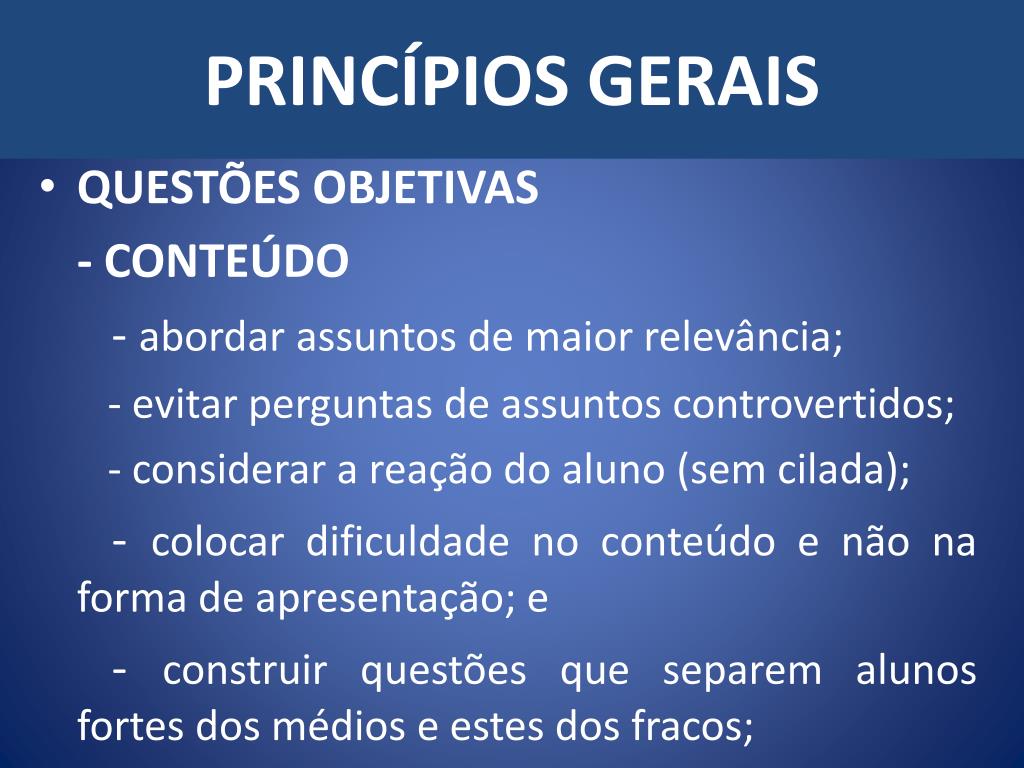 PRINCÍPIOS GERAIS

• QUESTÕES OBJETIVAS

- CONTEÚDO

- abordar assuntos de maior relevância;

- evitar perguntas de assuntos controvertidos;

- considerar a reação do aluno (sem cilada);

- colocar dificuldade no conteúdo e não na forma de apresentação; e

- construir questões que separem alunos fortes dos médios e estes dos fracos;